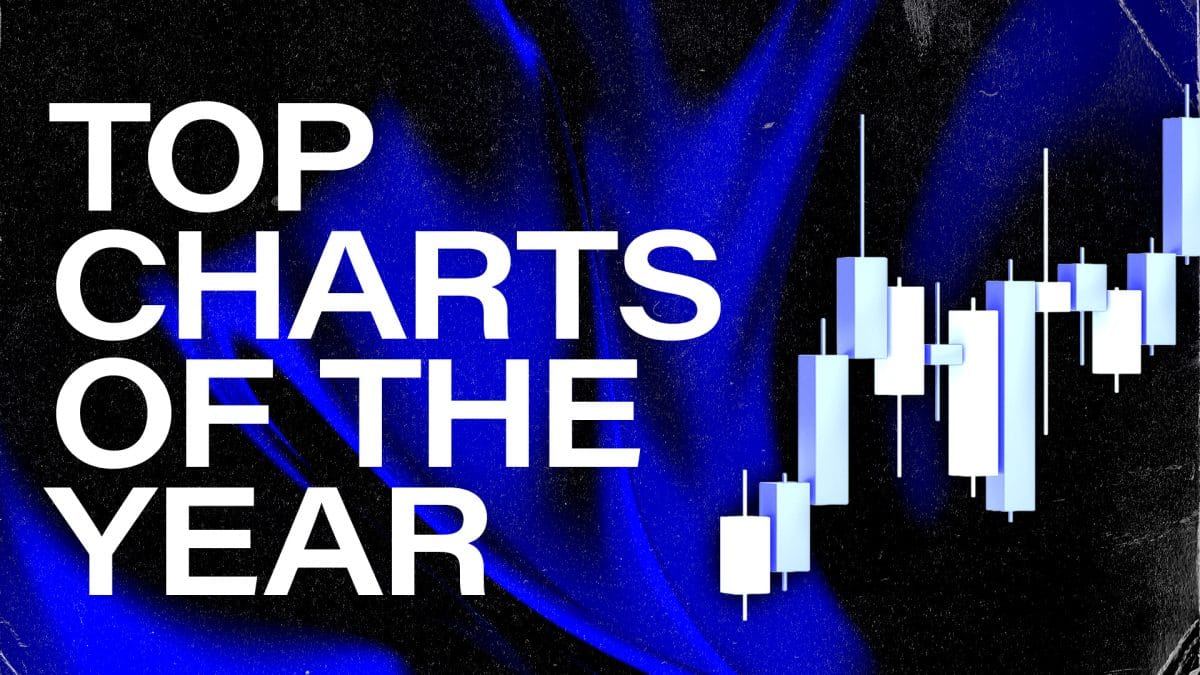 TOP
CHARTS
OF THE
YEAR